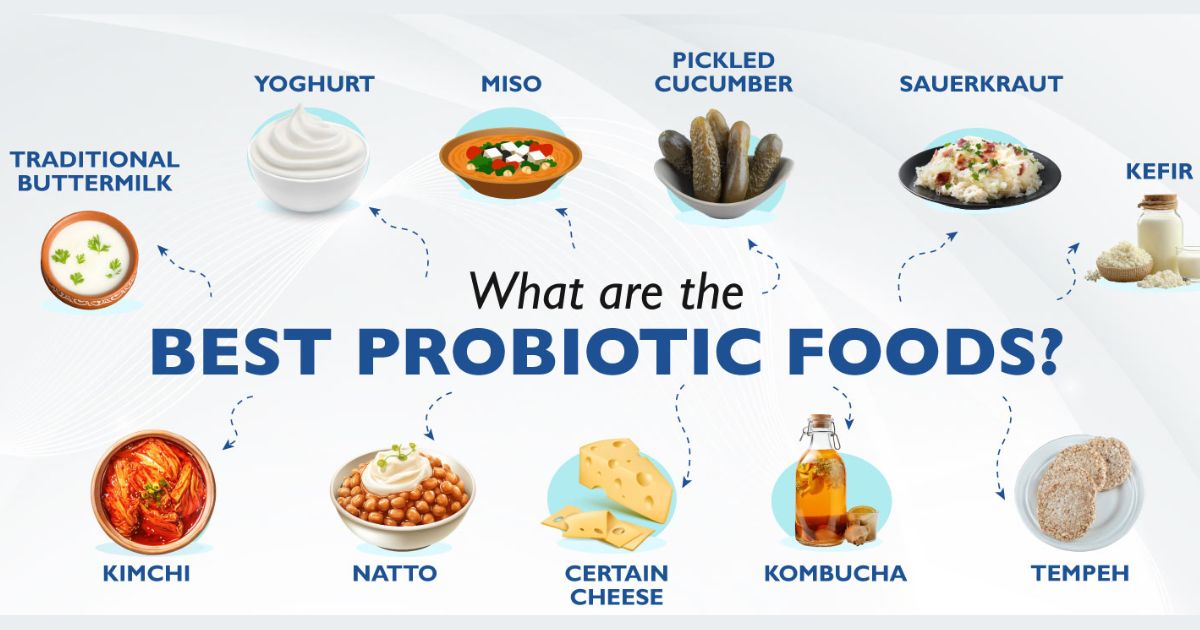 TRADITIONAL BUTTERMILK

YOGHURT

MISO

PICKLED CUCUMBER

SAUERKRAUT

KEFIR

What are the

BEST PROBIOTIC FOODS?

KIMCHI

NATTO

CERTAIN CHEESE

KOMBUCHA

TEMPEH